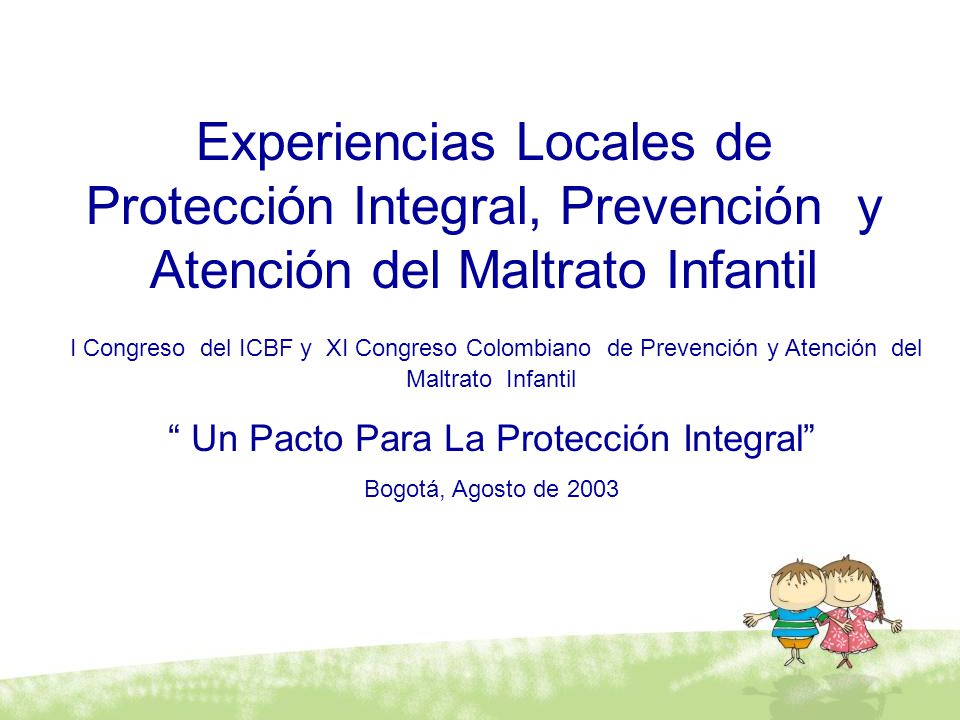 Experiencias Locales de Protección Integral, Prevención y Atención del Maltrato Infantil

I Congreso del ICBF y XI Congreso Colombiano de Prevención y Atención del Maltrato Infantil

“ Un Pacto Para La Protección Integral”

Bogotá, Agosto de 2003